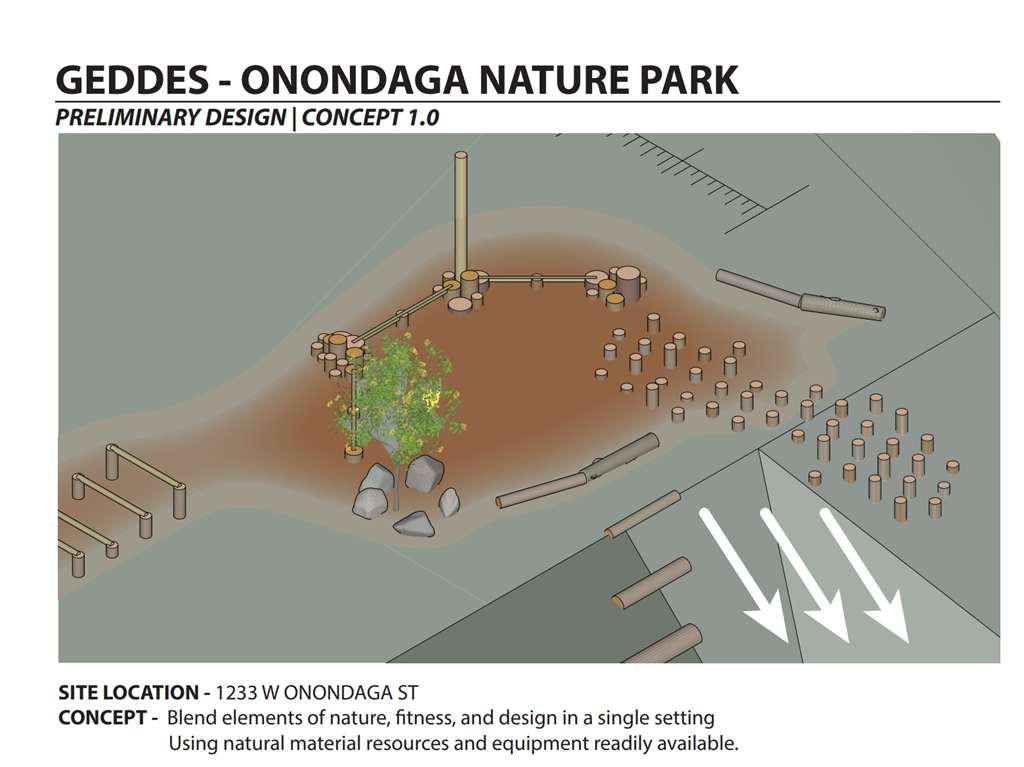 GEDDES - ONONDAGA NATURE PARK

PRELIMINARY DESIGN | CONCEPT 1.0

SITE LOCATION - 1233 W ONONDAGA ST
CONCEPT - Blend elements of nature, fitness, and design in a single setting
Using natural material resources and equipment readily available.